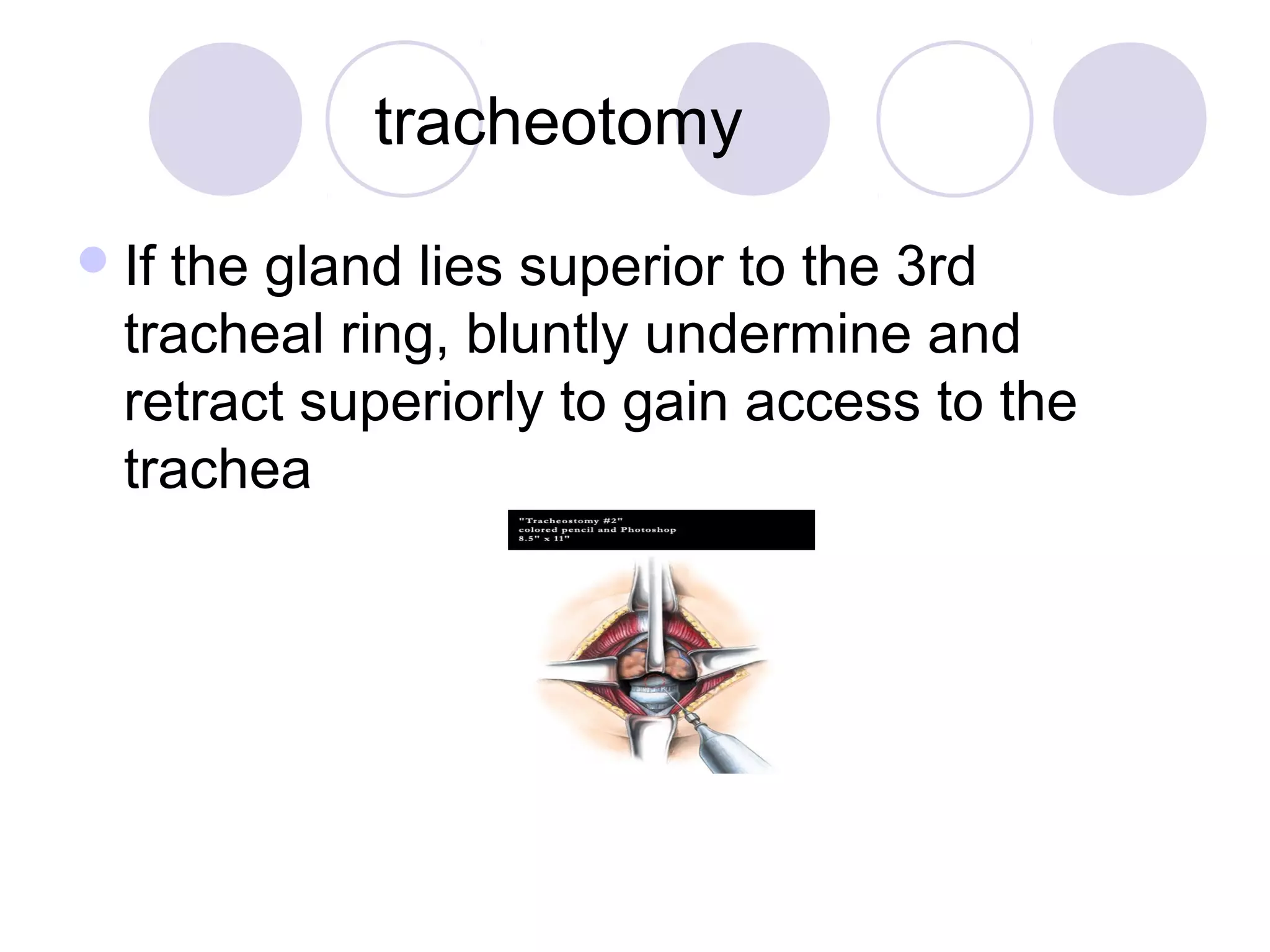 tracheotomy

If the gland lies superior to the 3rd tracheal ring, bluntly undermine and retract superiorly to gain access to the trachea

"Tracheostomy #2"
colored pencil and Photoshop
8.5" x 11"